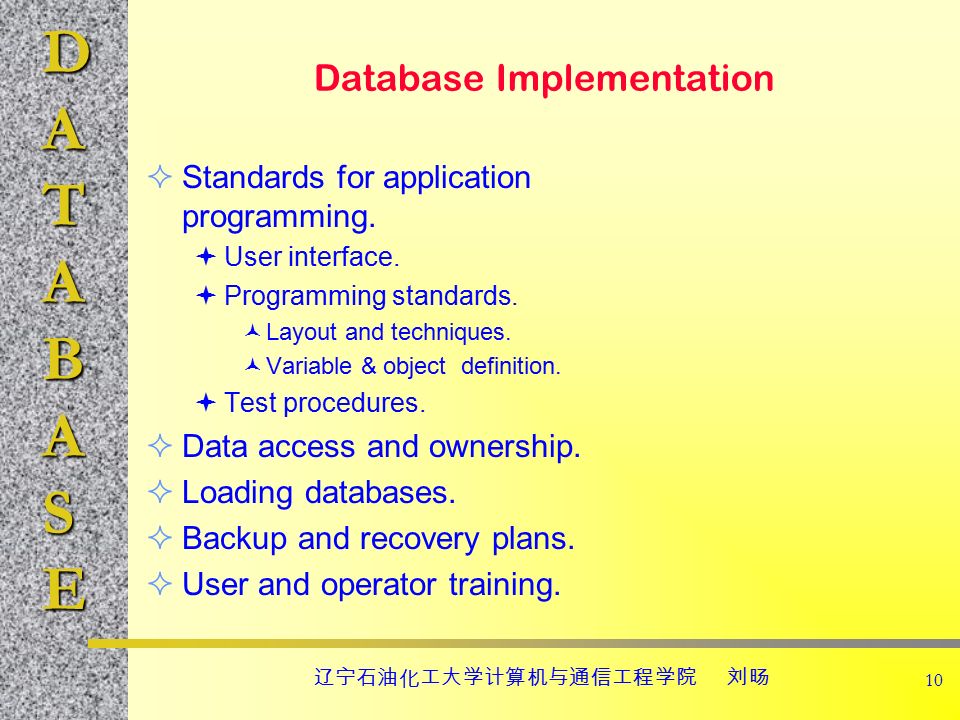 D
A
T
A
B
A
S
E

Database Implementation

✧ Standards for application programming.
✦ User interface.
✦ Programming standards.
Layout and techniques.
Variable & object definition.
✦ Test procedures.
✧ Data access and ownership.
✧ Loading databases.
✧ Backup and recovery plans.
✧ User and operator training.

辽宁石油化工大学计算机与通信工程学院 刘旸

10